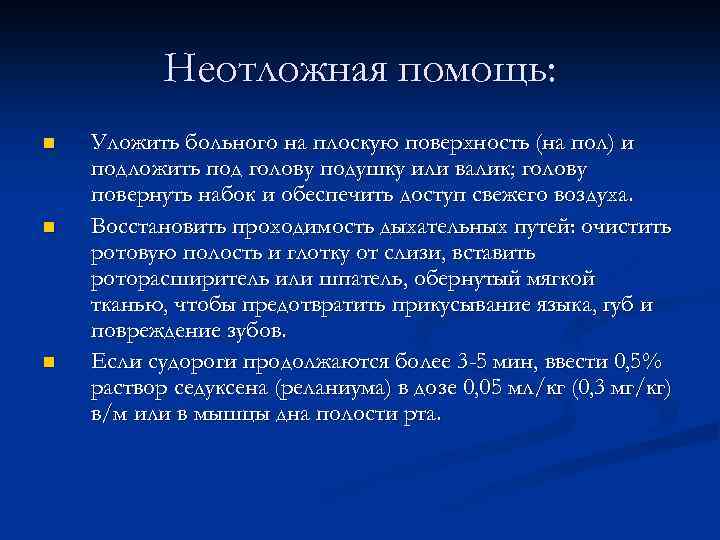 Неотложная помощь:

Уложить больного на плоскую поверхность (на пол) и подложить под голову подушку или валик; голову повернуть набок и обеспечить доступ свежего воздуха.

Восстановить проходимость дыхательных путей: очистить ротовую полость и глотку от слизи, вставить роторасширитель или шпатель, обернутый мягкой тканью, чтобы предотвратить прикусывание языка, губ и повреждение зубов.

Если судороги продолжаются более 3-5 мин, ввести 0,5% раствор седуксена (реланиума) в дозе 0,05 мл/кг (0,3 мг/кг) в/м или в мышцы дна полости рта.